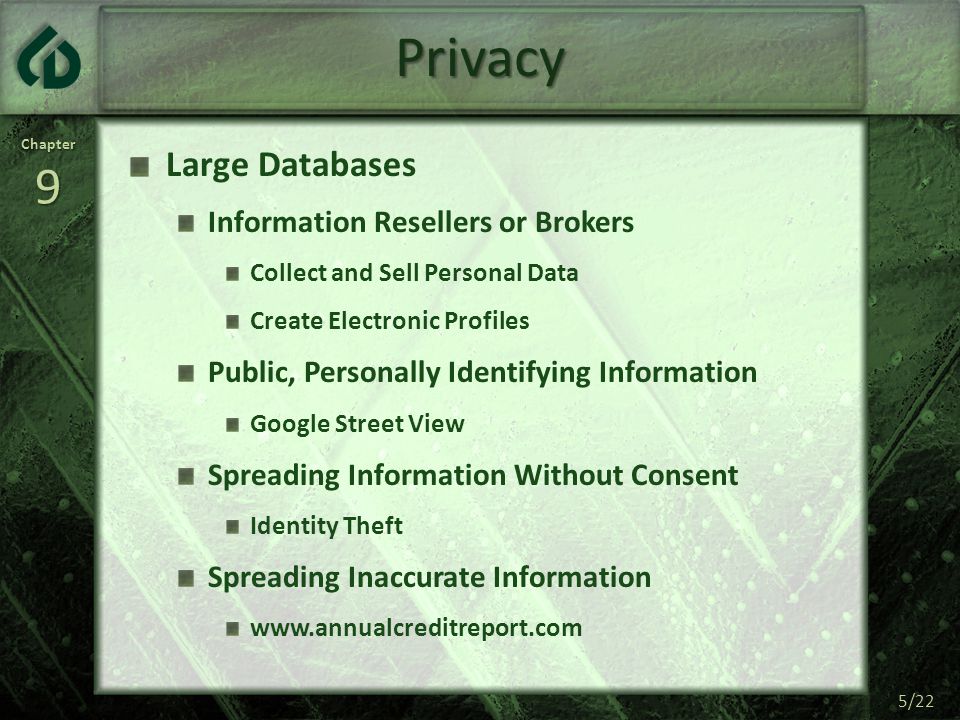 Privacy

Chapter
9

Large Databases

Information Resellers or Brokers

Collect and Sell Personal Data

Create Electronic Profiles

Public, Personally Identifying Information

Google Street View

Spreading Information Without Consent

Identity Theft

Spreading Inaccurate Information

www.annualcreditreport.com

5/22